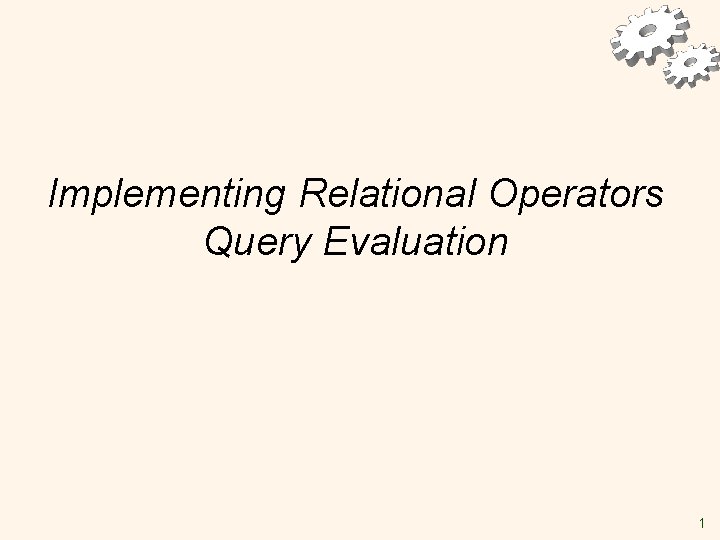 Implementing Relational Operators
Query Evaluation

1